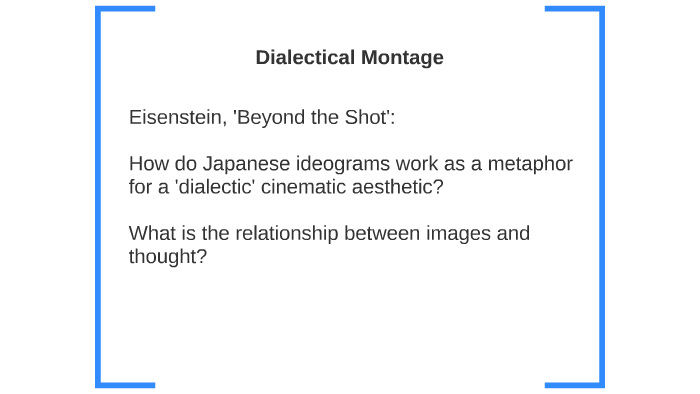 Dialectical Montage

Eisenstein, 'Beyond the Shot':

How do Japanese ideograms work as a metaphor for a 'dialectic' cinematic aesthetic?

What is the relationship between images and thought?